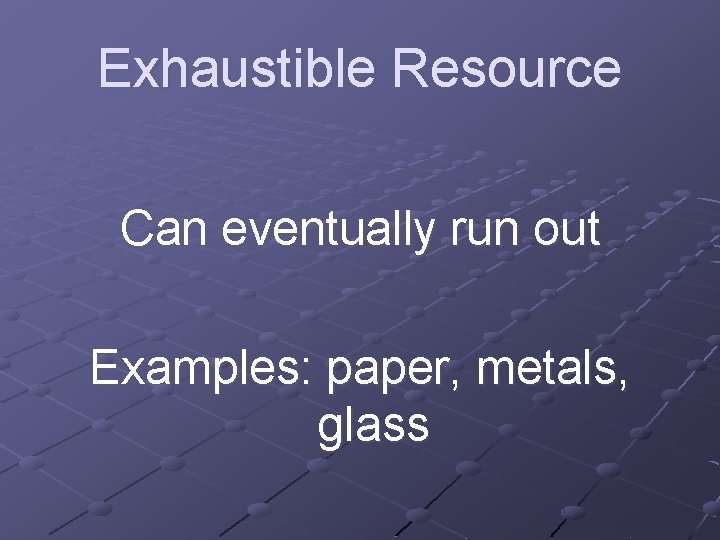 Exhaustible Resource

Can eventually run out

Examples: paper, metals, glass